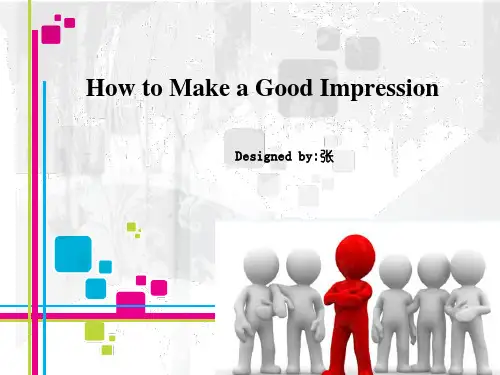 How to Make a Good Impression

Designed by:张